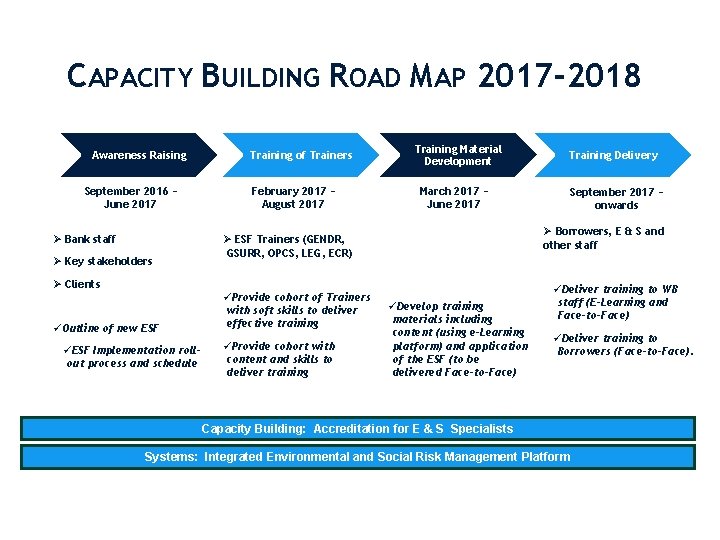 CAPACITY BUILDING ROAD MAP 2017-2018

Awareness Raising

September 2016 – June 2017

➢ Bank staff

➢ Key stakeholders

➢ Clients

✓Outline of new ESF

✓ESF Implementation roll-out process and schedule

Training of Trainers

February 2017 – August 2017

➢ ESF Trainers (GENDR, GSURR, OPCS, LEG, ECR)

✓Provide cohort of Trainers with soft skills to deliver effective training

✓Provide cohort with content and skills to deliver training

Training Material Development

March 2017 – June 2017

✓Develop training materials including content (using e-Learning platform) and application of the ESF (to be delivered Face-to-Face)

Training Delivery

September 2017 – onwards

➢ Borrowers, E & S and other staff

✓Deliver training to WB staff (E-Learning and Face-to-Face)

✓Deliver training to Borrowers (Face-to-Face).

Capacity Building: Accreditation for E & S Specialists

Systems: Integrated Environmental and Social Risk Management Platform